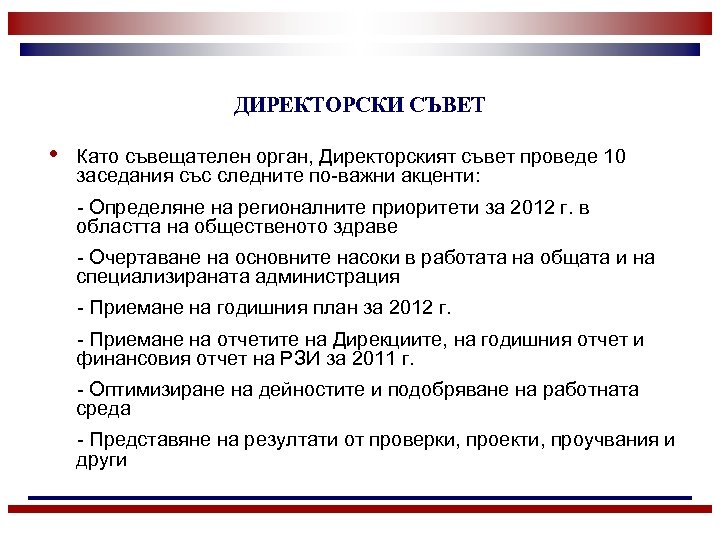 ДИРЕКТОРСКИ СЪВЕТ

• Като съвещателен орган, Директорският съвет проведе 10 заседания със следните по-важни акценти:

- Определяне на регионалните приоритети за 2012 г. в областта на общественото здраве

- Очертаване на основните насоки в работата на общата и на специализираната администрация

- Приемане на годишния план за 2012 г.

- Приемане на отчетите на Дирекциите, на годишния отчет и финансовия отчет на РЗИ за 2011 г.

- Оптимизиране на дейностите и подобряване на работната среда

- Представяне на резултати от проверки, проекти, проучвания и други